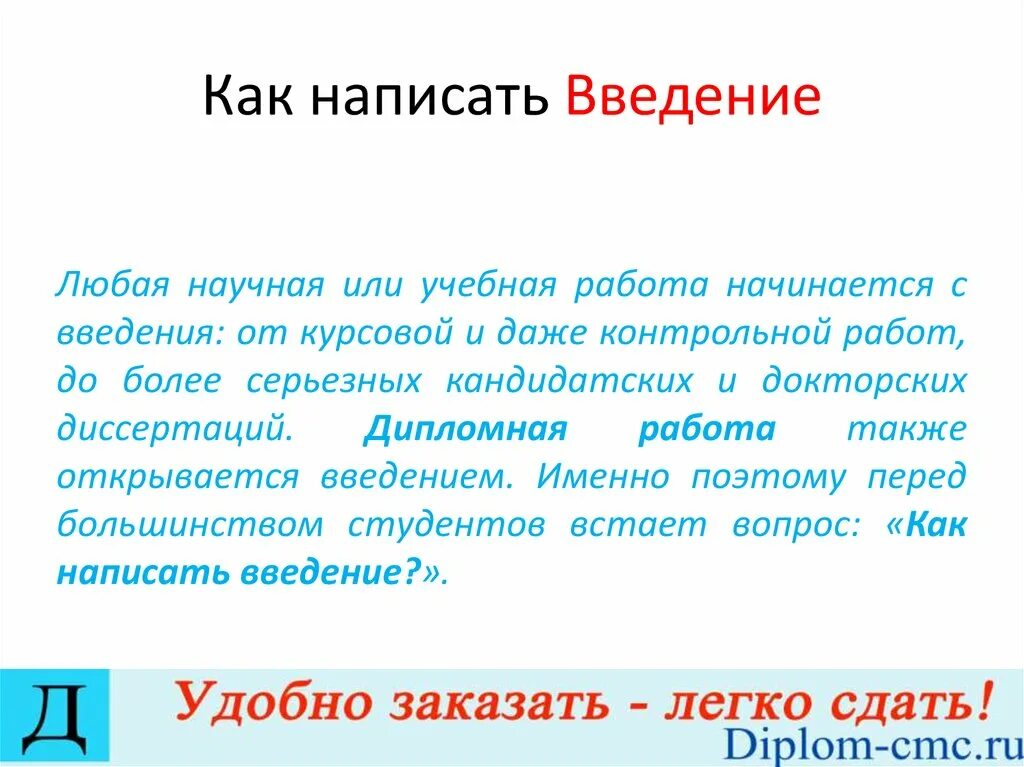 Как написать Введение

Любая научная или учебная работа начинается с введения: от курсовой и даже контрольной работ, до более серьезных кандидатских и докторских диссертаций. Дипломная работа также открывается введением. Именно поэтому перед большинством студентов встает вопрос: «Как написать введение?».

Д

Удобно заказать - легко сдать!

Diplom-cmc.ru